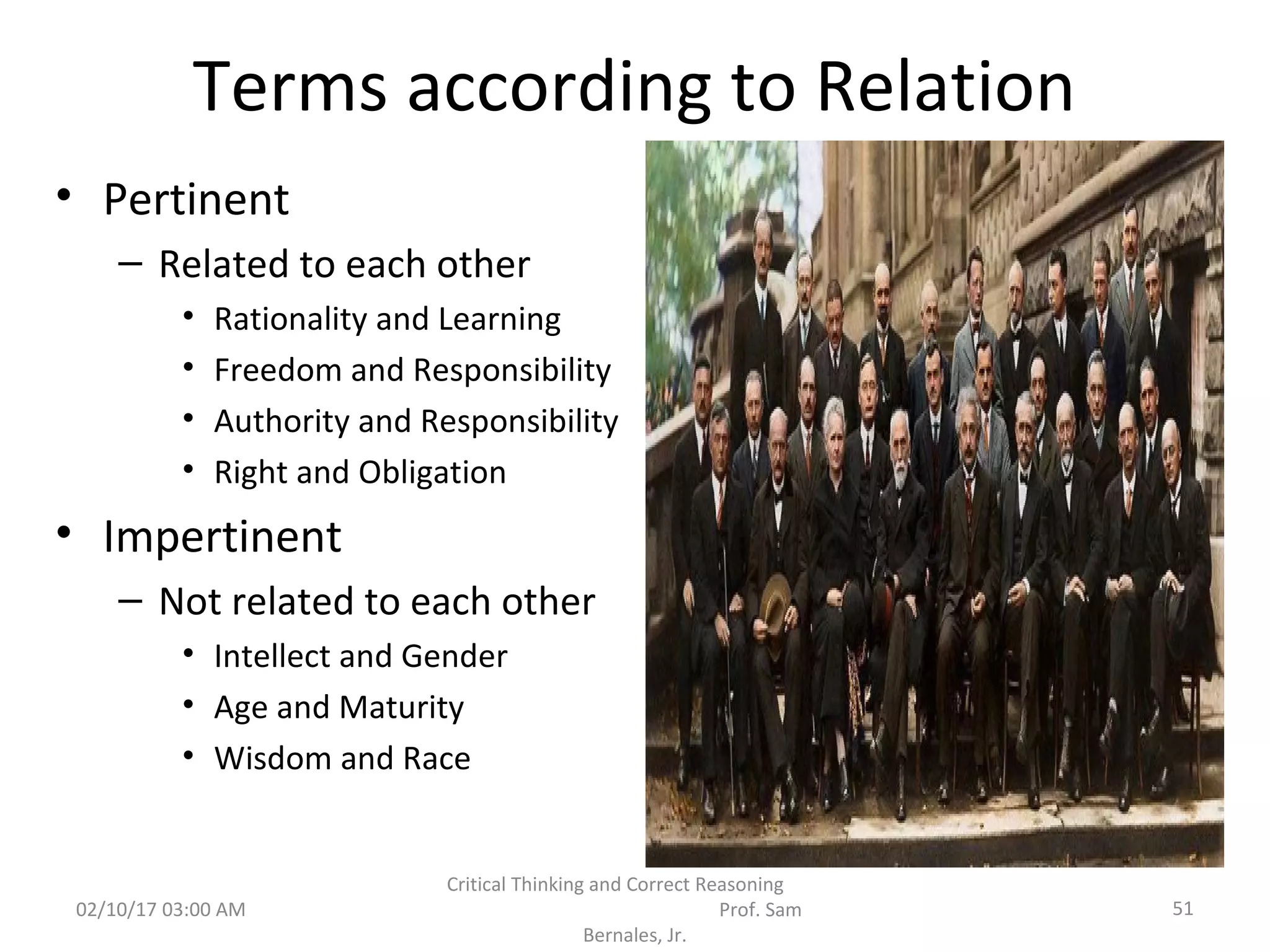 Terms according to Relation

• Pertinent
– Related to each other
• Rationality and Learning
• Freedom and Responsibility
• Authority and Responsibility
• Right and Obligation

• Impertinent
– Not related to each other
• Intellect and Gender
• Age and Maturity
• Wisdom and Race

02/10/17 03:00 AM

Critical Thinking and Correct Reasoning Prof. Sam Bernales, Jr.

51